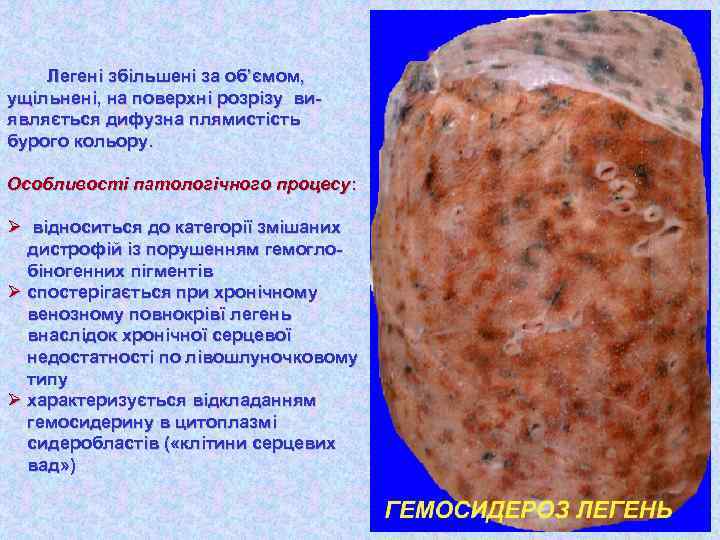 Легені збільшені за об'ємом, ущільнені, на поверхні розрізу виявляється дифузна плямистість бурого кольору.

Особливості патологічного процесу:

➢ відноситься до категорії змішаних дистрофій із порушенням гемоглобіногенних пігментів
➢ спостерігається при хронічному венозному повнокрів'ї легень внаслідок хронічної серцевої недостатності по лівошлуночковому типу
➢ характеризується відкладанням гемосидерину в цитоплазмі сидеробластів («клітини серцевих вад»)

ГЕМОСИДЕРОЗ ЛЕГЕНЬ